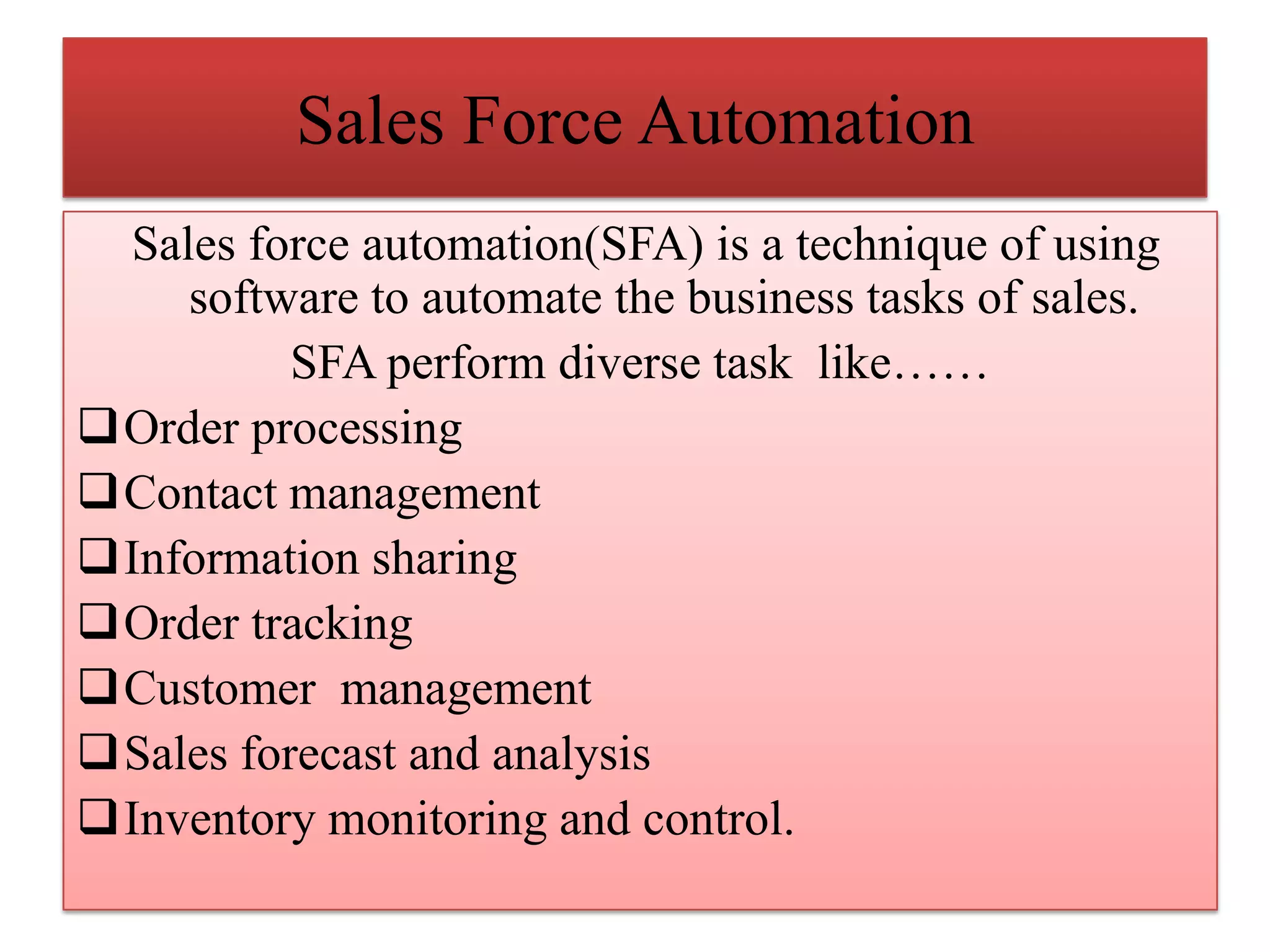 Sales Force Automation

Sales force automation(SFA) is a technique of using software to automate the business tasks of sales.

SFA perform diverse task like……

❑ Order processing
❑ Contact management
❑ Information sharing
❑ Order tracking
❑ Customer management
❑ Sales forecast and analysis
❑ Inventory monitoring and control.